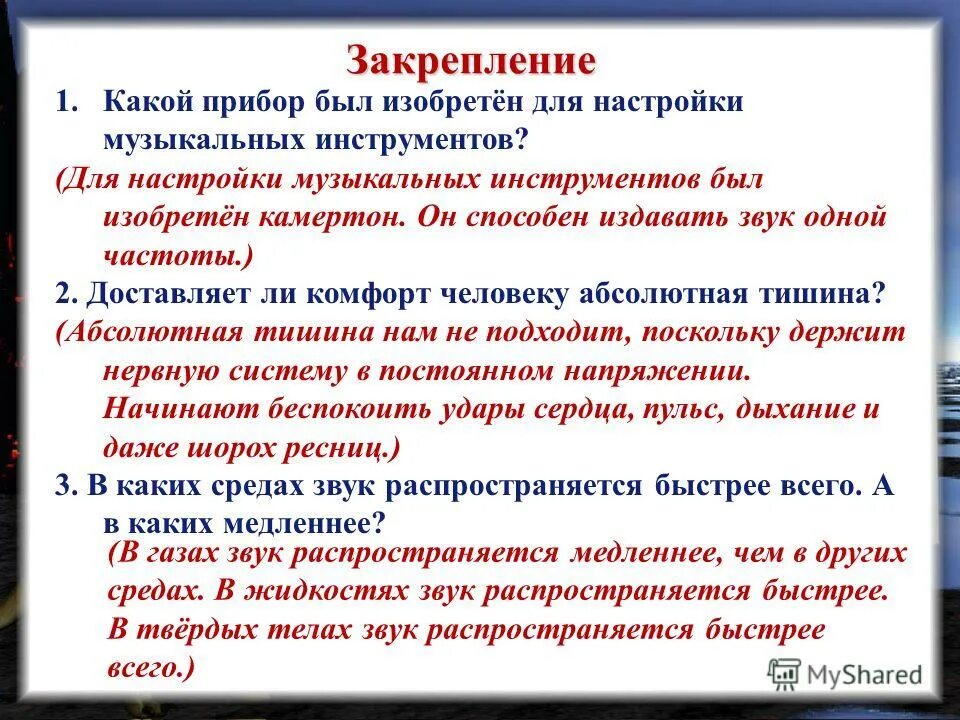 Закрепление

1. Какой прибор был изобретён для настройки музыкальных инструментов?

(Для настройки музыкальных инструментов был изобретён камертон. Он способен издавать звук одной частоты.)

2. Доставляет ли комфорт человеку абсолютная тишина?

(Абсолютная тишина нам не подходит, поскольку держит нервную систему в постоянном напряжении. Начинают беспокоить удары сердца, пульс, дыхание и даже шорох ресниц.)

3. В каких средах звук распространяется быстрее всего. А в каких медленнее?

(В газах звук распространяется медленнее, чем в других средах. В жидкостях звук распространяется быстрее. В твёрдых телах звук распространяется быстрее всего.)

MyShared